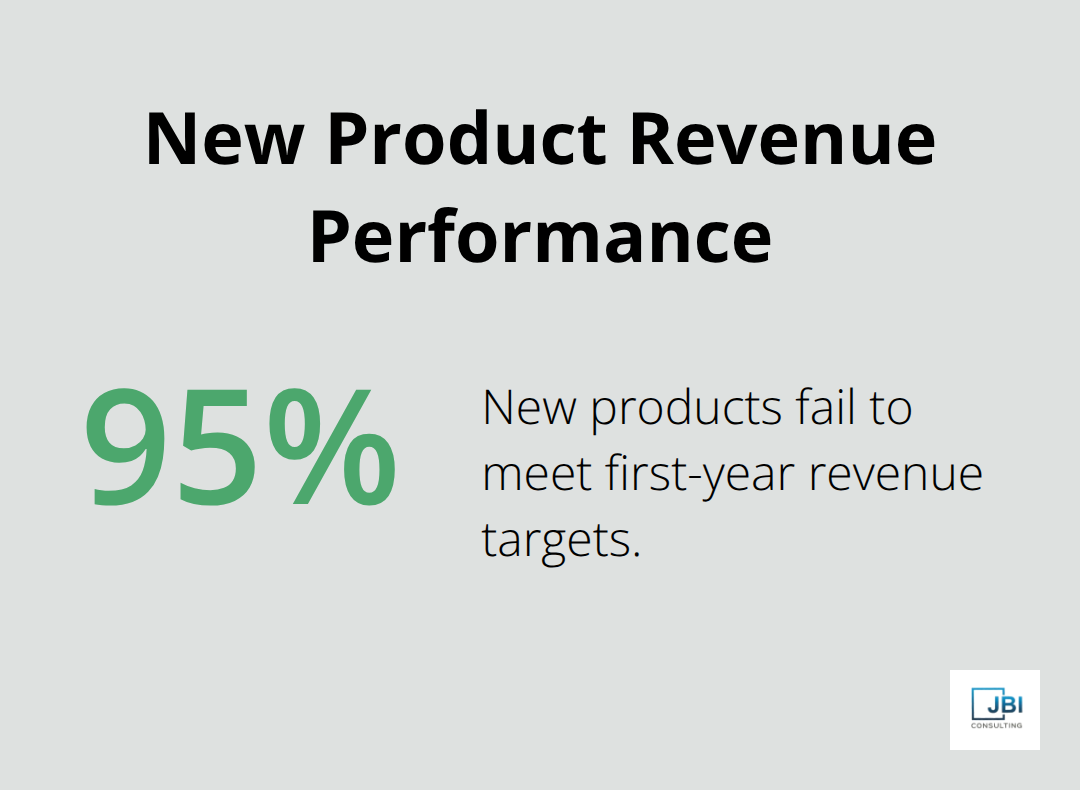 New Product Revenue Performance

95%

New products fail to meet first-year revenue targets.

JBI
CONSULTING